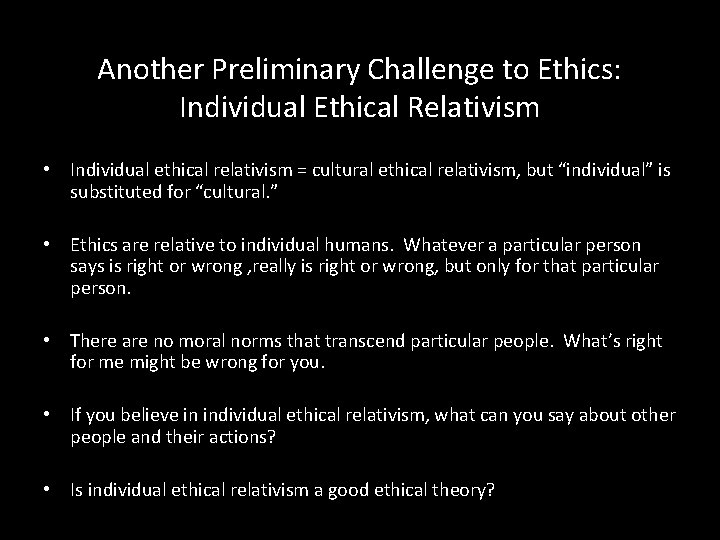 Another Preliminary Challenge to Ethics: Individual Ethical Relativism

• Individual ethical relativism = cultural ethical relativism, but “individual” is substituted for “cultural.”

• Ethics are relative to individual humans. Whatever a particular person says is right or wrong ,really is right or wrong, but only for that particular person.

• There are no moral norms that transcend particular people. What’s right for me might be wrong for you.

• If you believe in individual ethical relativism, what can you say about other people and their actions?

• Is individual ethical relativism a good ethical theory?